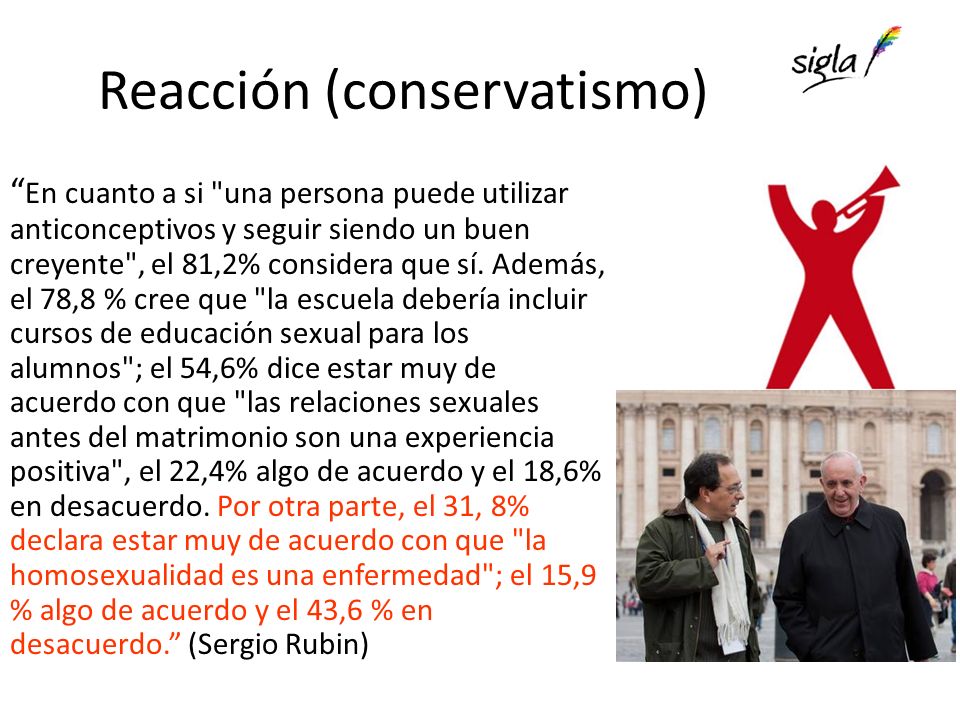 Reacción (conservatismo)

sigla

“En cuanto a si "una persona puede utilizar anticonceptivos y seguir siendo un buen creyente", el 81,2% considera que sí. Además, el 78,8 % cree que "la escuela debería incluir cursos de educación sexual para los alumnos"; el 54,6% dice estar muy de acuerdo con que "las relaciones sexuales antes del matrimonio son una experiencia positiva", el 22,4% algo de acuerdo y el 18,6% en desacuerdo. Por otra parte, el 31, 8% declara estar muy de acuerdo con que "la homosexualidad es una enfermedad"; el 15,9 % algo de acuerdo y el 43,6 % en desacuerdo.” (Sergio Rubin)